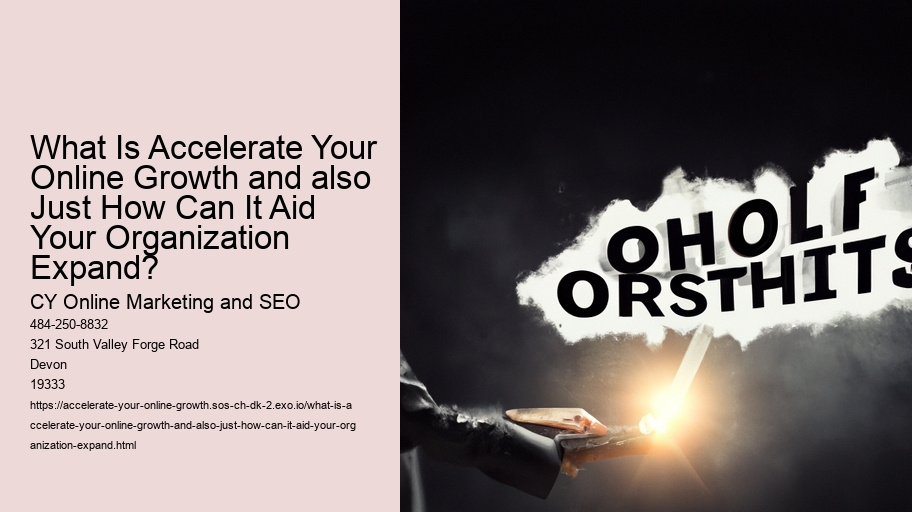 What Is Accelerate Your Online Growth and also Just How Can It Aid Your Organization Expand?

CY Online Marketing and SEO
484-250-8832
321 South Valley Forge Road
Devon
19333

https://accelerate-your-online-growth.sos-ch-dk-2.exo.io/what-is-accelerate-your-online-growth-and-also-just-how-can-it-aid-your-organization-expand.html

OHOLF
ORSTHITS